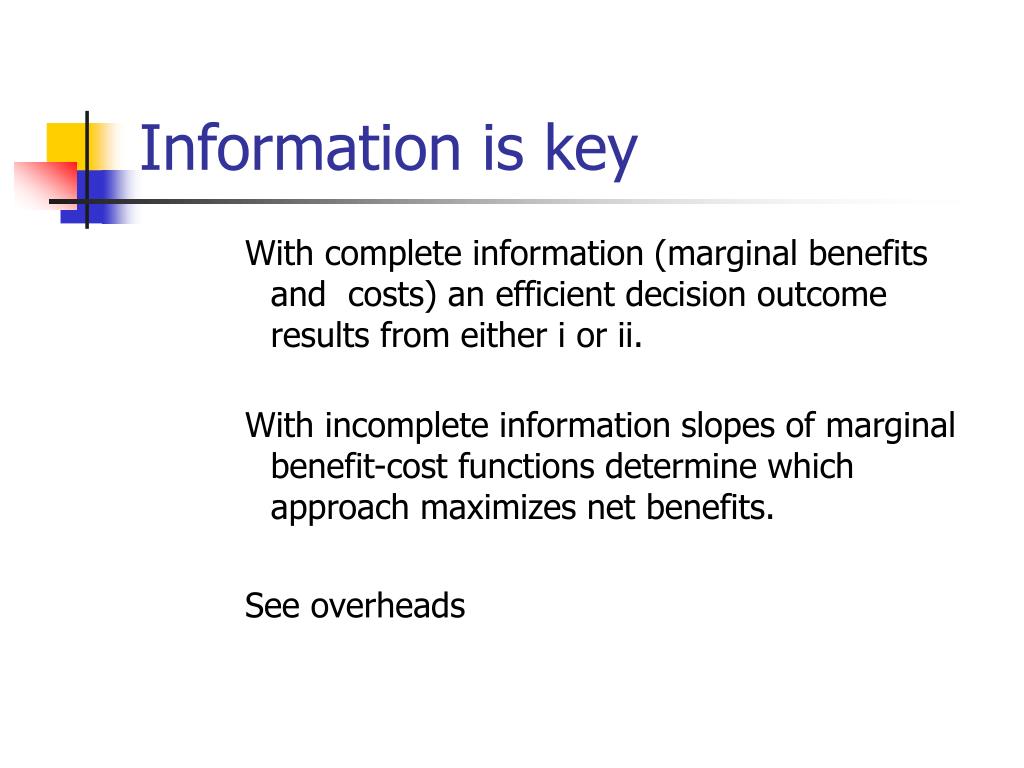 Information is key

With complete information (marginal benefits and costs) an efficient decision outcome results from either i or ii.

With incomplete information slopes of marginal benefit-cost functions determine which approach maximizes net benefits.

See overheads